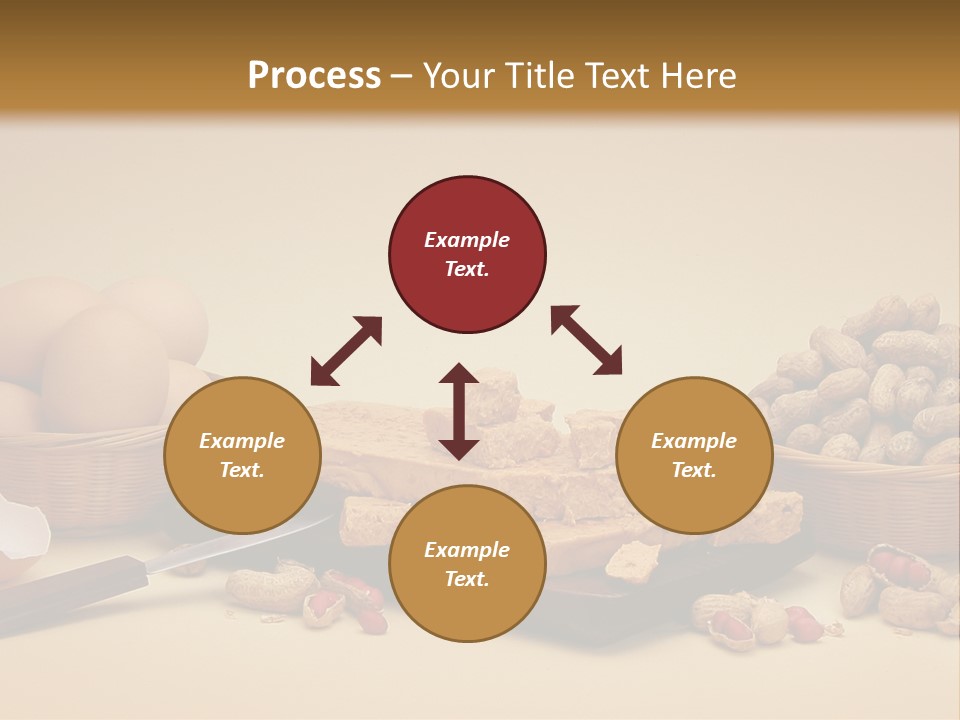 Process – Your Title Text Here

Example Text.

Example Text.

Example Text.

Example Text.